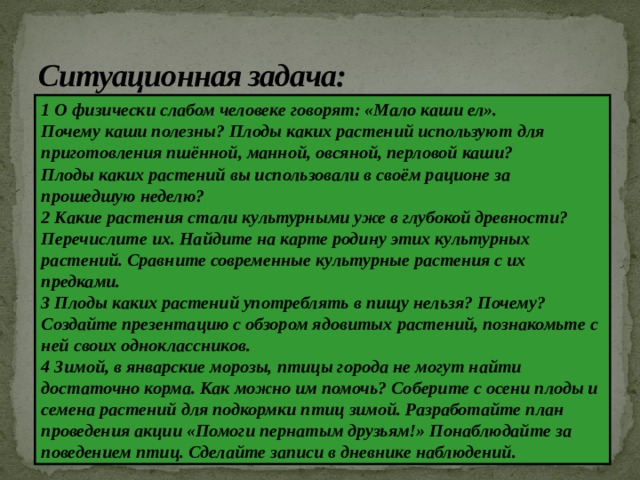 Ситуационная задача:

1 О физически слабом человеке говорят: «Мало каши ел». Почему каши полезны? Плоды каких растений используют для приготовления пшённой, манной, овсяной, перловой каши? Плоды каких растений вы использовали в своём рационе за прошедшую неделю?
2 Какие растения стали культурными уже в глубокой древности? Перечислите их. Найдите на карте родину этих культурных растений. Сравните современные культурные растения с их предками.
3 Плоды каких растений употреблять в пищу нельзя? Почему? Создайте презентацию с обзором ядовитых растений, познакомьте с ней своих одноклассников.
4 Зимой, в январские морозы, птицы города не могут найти достаточно корма. Как можно им помочь? Соберите с осени плоды и семена растений для подкормки птиц зимой. Разработайте план проведения акции «Помоги пернатым друзьям!» Понаблюдайте за поведением птиц. Сделайте записи в дневнике наблюдений.